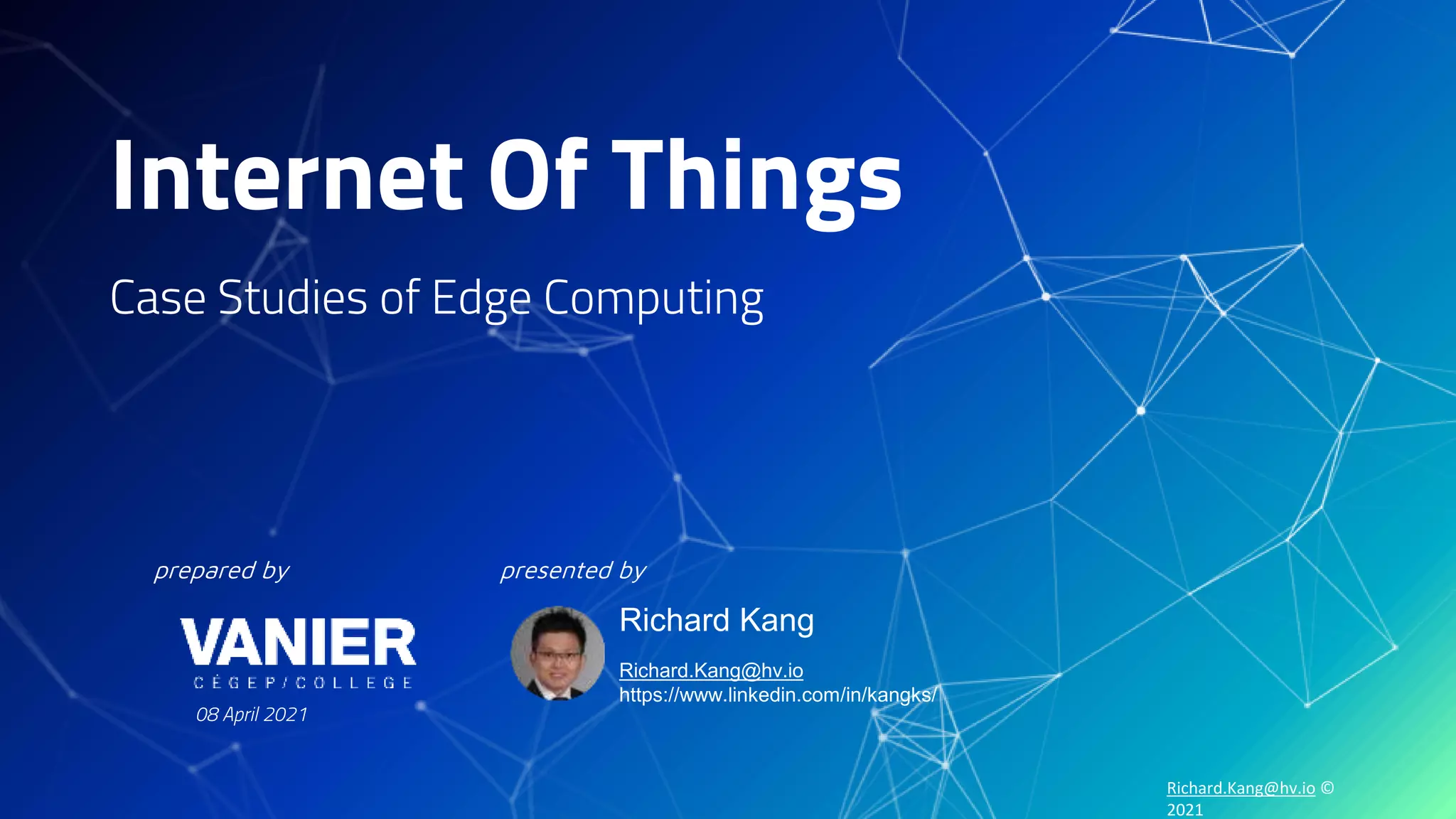 Internet Of Things

Case Studies of Edge Computing

prepared by

VANIER
CÉGEP/COLLEGE

08 April 2021

presented by

Richard Kang

Richard.Kang@hv.io
https://www.linkedin.com/in/kangks/

Richard.Kang@hv.io © 2021